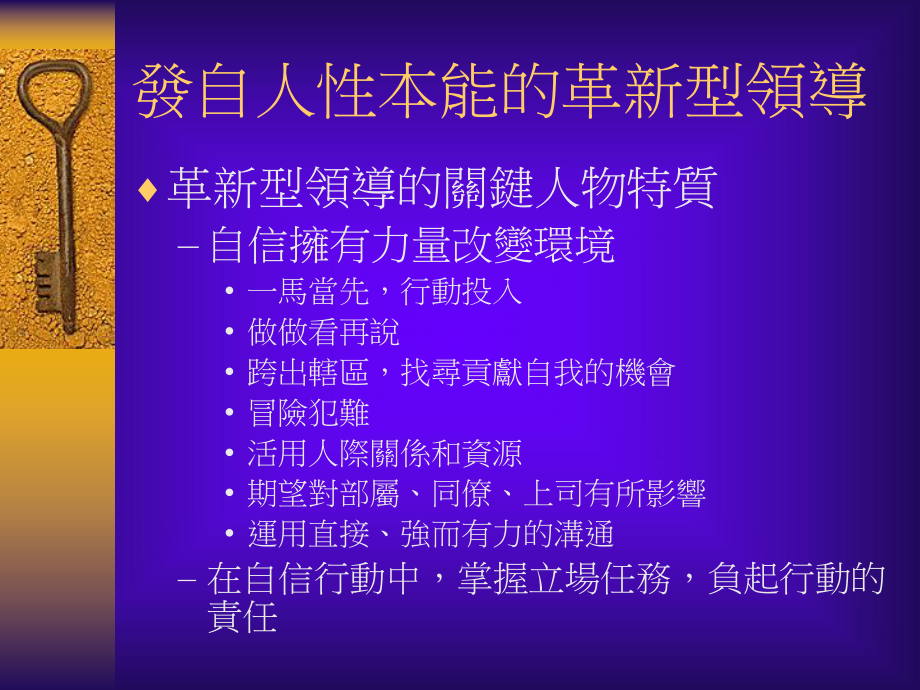 發自人性本能的革新型領導

♦ 革新型領導的關鍵人物特質

– 自信擁有力量改變環境

• 一馬當先，行動投入
• 做做看再說
• 跨出轄區，找尋貢獻自我的機會
• 冒險犯難
• 活用人際關係和資源
• 期望對部屬、同僚、上司有所影響
• 運用直接、強而有力的溝通

– 在自信行動中，掌握立場任務，負起行動的責任